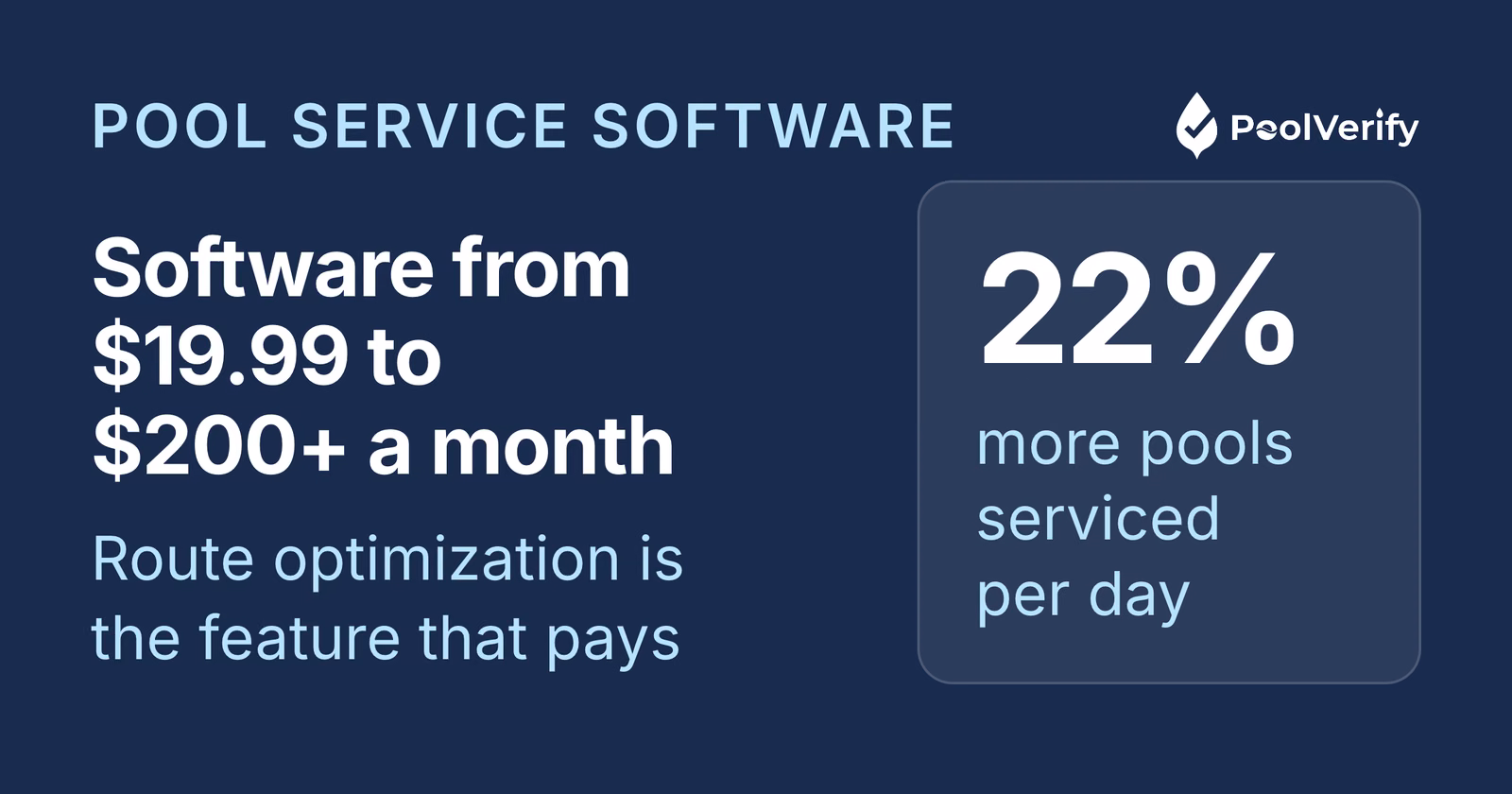 POOL SERVICE SOFTWARE

PoolVerify

Software from \$19.99 to \$200+ a month

Route optimization is the feature that pays

22%

more pools serviced per day